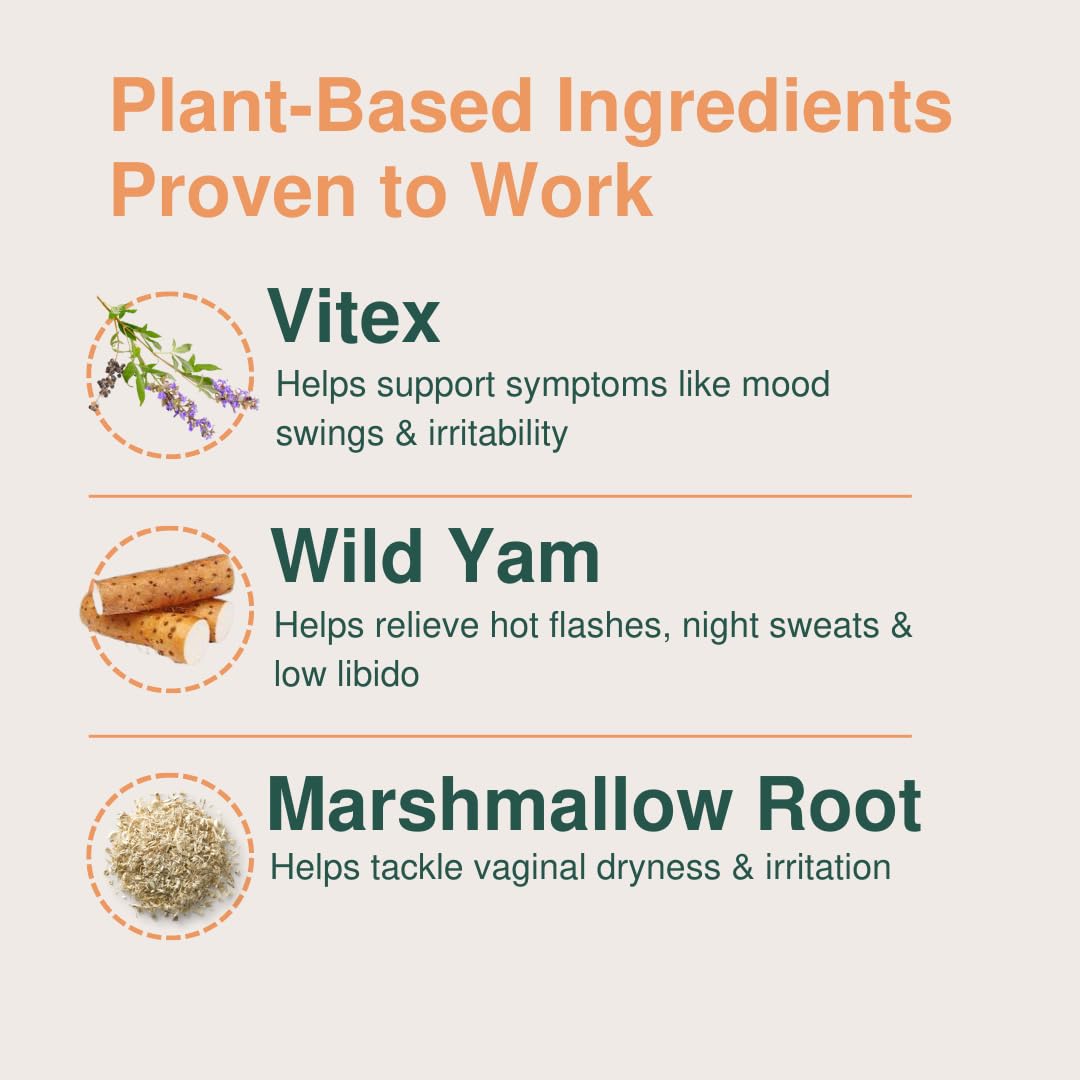 Plant-Based Ingredients Proven to Work

Vitex
Helps support symptoms like mood swings & irritability

Wild Yam
Helps relieve hot flashes, night sweats & low libido

Marshmallow Root
Helps tackle vaginal dryness & irritation